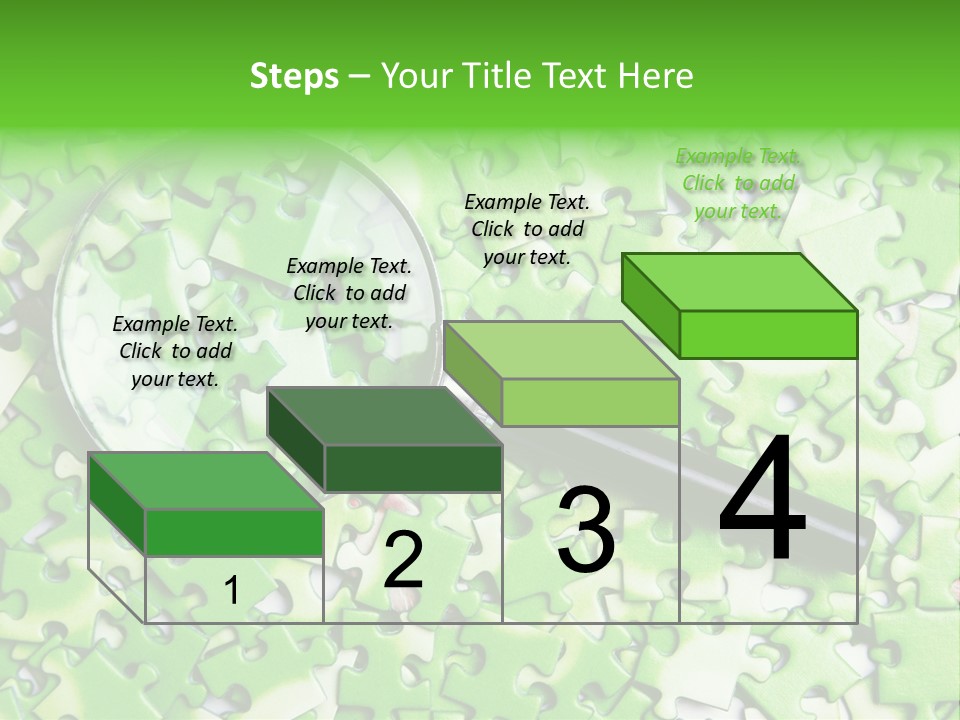 Steps – Your Title Text Here

Example Text. Click to add your text.

Example Text. Click to add your text.

Example Text. Click to add your text.

Example Text. Click to add your text.

1

2

3

4